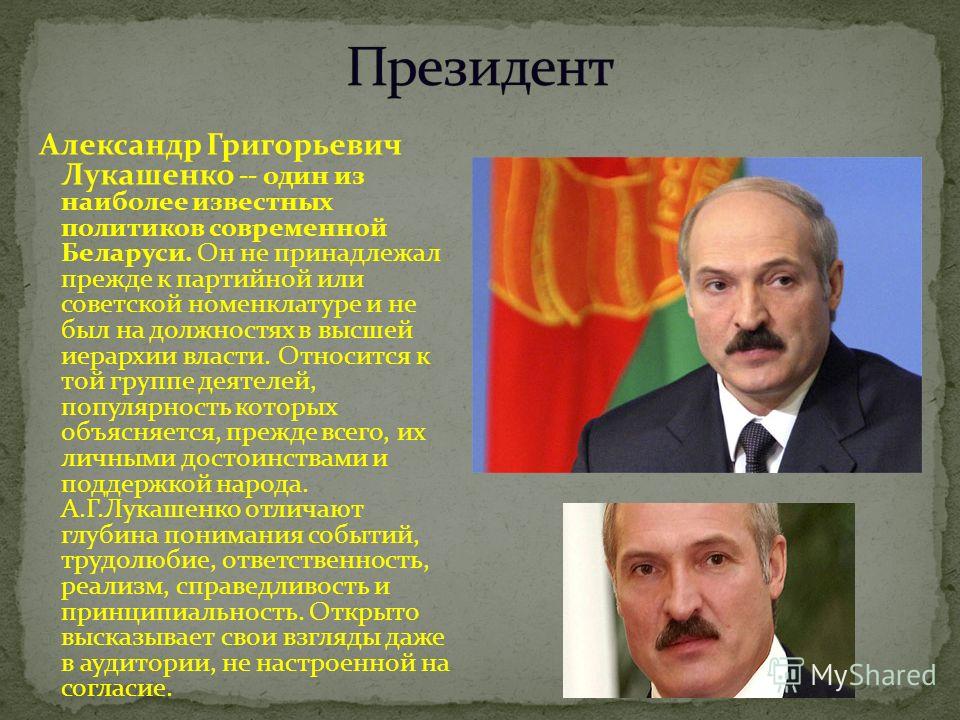 Президент

Александр Григорьевич Лукашенко -- один из наиболее известных политиков современной Беларуси. Он не принадлежал прежде к партийной или советской номенклатуре и не был на должностях в высшей иерархии власти. Относится к той группе деятелей, популярность которых объясняется, прежде всего, их личными достоинствами и поддержкой народа. А.Г.Лукашенко отличают глубина понимания событий, трудолюбие, ответственность, реализм, справедливость и принципиальность. Открыто высказывает свои взгляды даже в аудитории, не настроенной на согласие.

MyShared